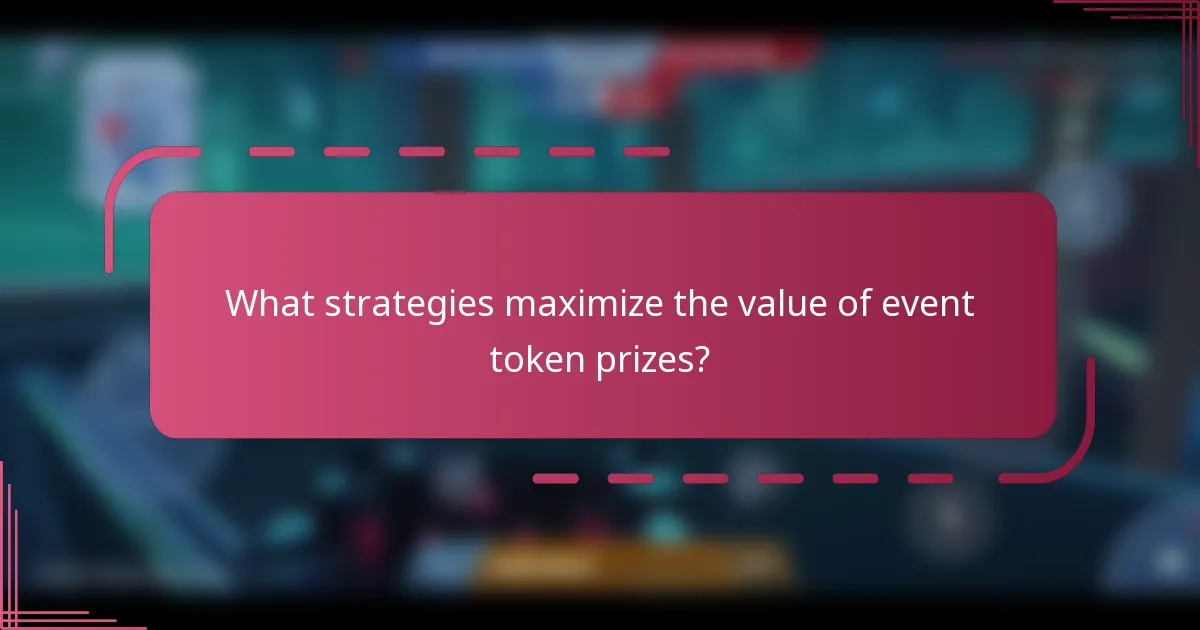 What strategies maximize the value of event token prizes?